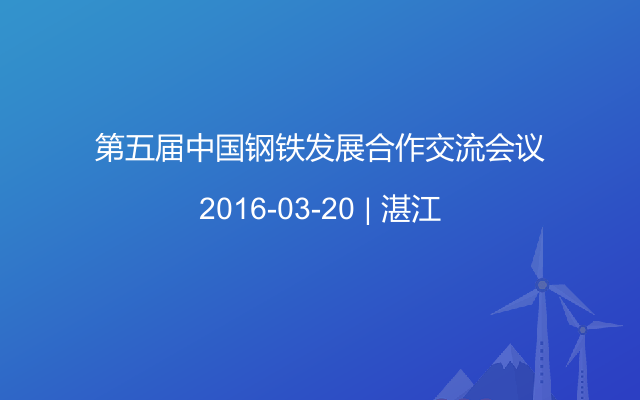 第五届中国钢铁发展合作交流会议

2016-03-20 | 湛江